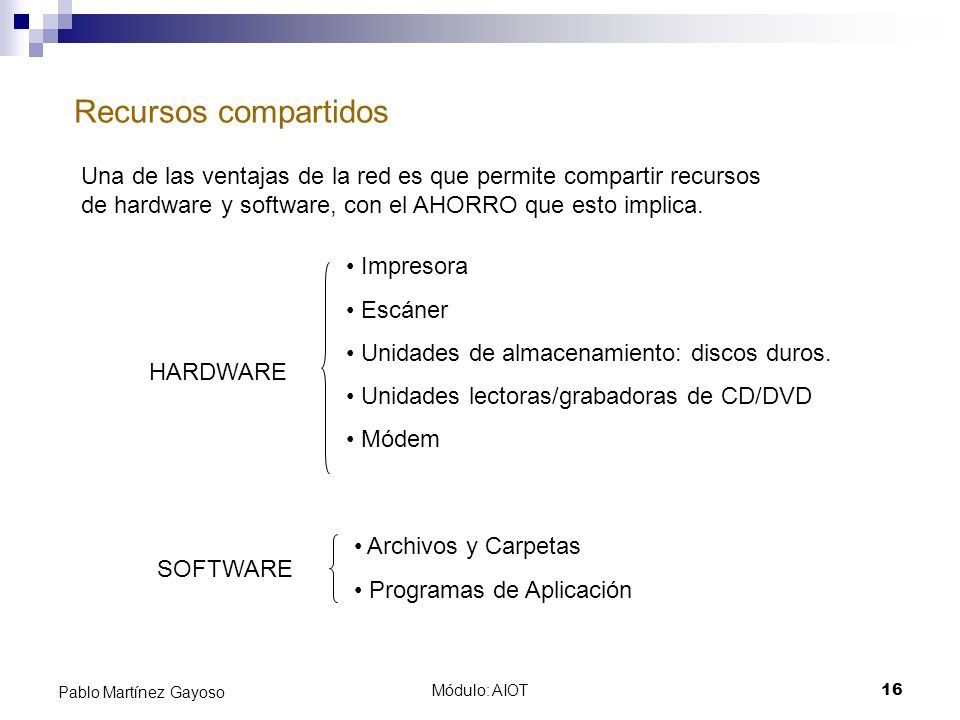 Recursos compartidos

Una de las ventajas de la red es que permite compartir recursos de hardware y software, con el AHORRO que esto implica.

HARDWARE

• Impresora
• Escáner
• Unidades de almacenamiento: discos duros.
• Unidades lectoras/grabadoras de CD/DVD
• Módem

SOFTWARE

• Archivos y Carpetas
• Programas de Aplicación

Pablo Martínez Gayoso

Módulo: AIOT

16